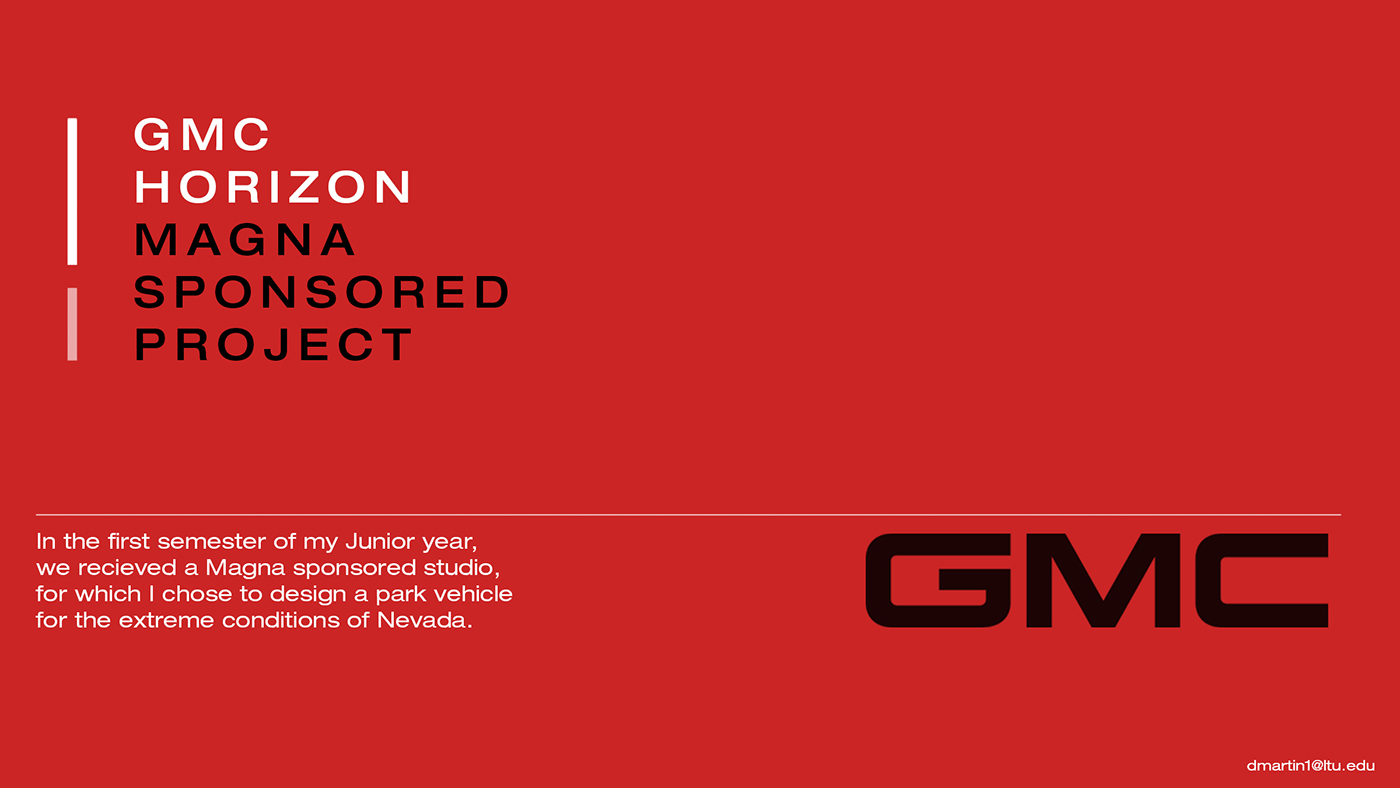 GMC
HORIZON
MAGNA
SPONSORED
PROJECT

In the first semester of my Junior year, we recieved a Magna sponsored studio, for which I chose to design a park vehicle for the extreme conditions of Nevada.

GMC

dmartin1@ltu.edu